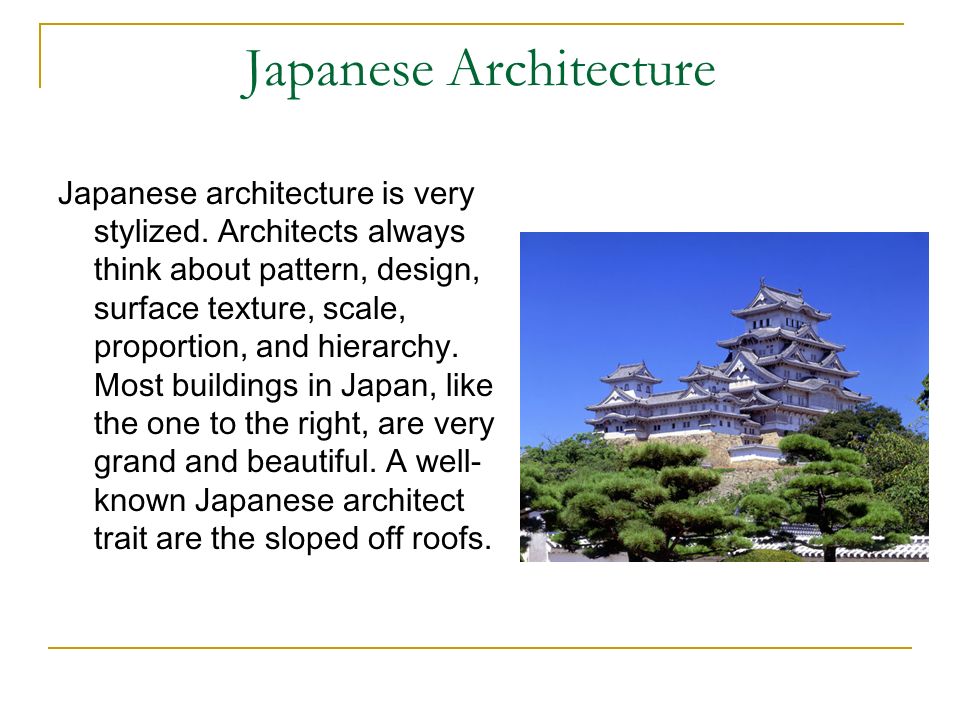 Japanese Architecture

Japanese architecture is very stylized. Architects always think about pattern, design, surface texture, scale, proportion, and hierarchy. Most buildings in Japan, like the one to the right, are very grand and beautiful. A well-known Japanese architect trait are the sloped off roofs.